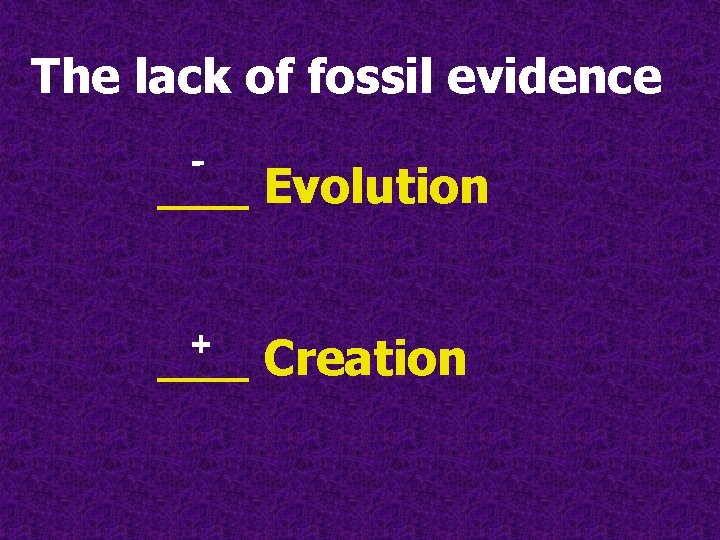 The lack of fossil evidence

- ____ Evolution

+ ____ Creation